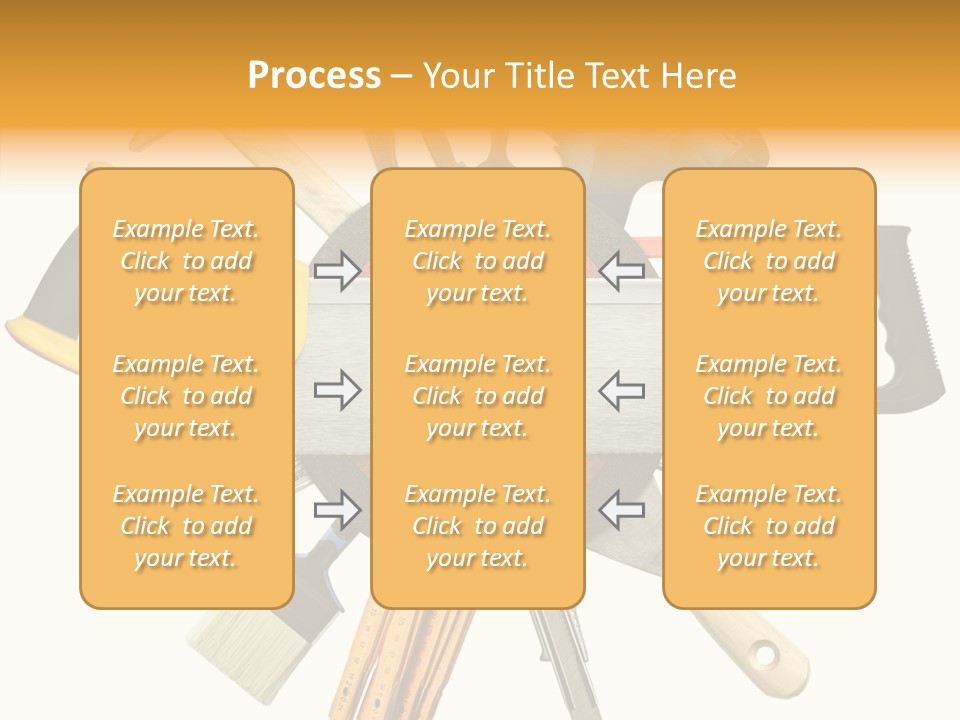 Process – Your Title Text Here

Example Text. Click to add your text.

Example Text. Click to add your text.

Example Text. Click to add your text.

Example Text. Click to add your text.

Example Text. Click to add your text.

Example Text. Click to add your text.

Example Text. Click to add your text.

Example Text. Click to add your text.

Example Text. Click to add your text.